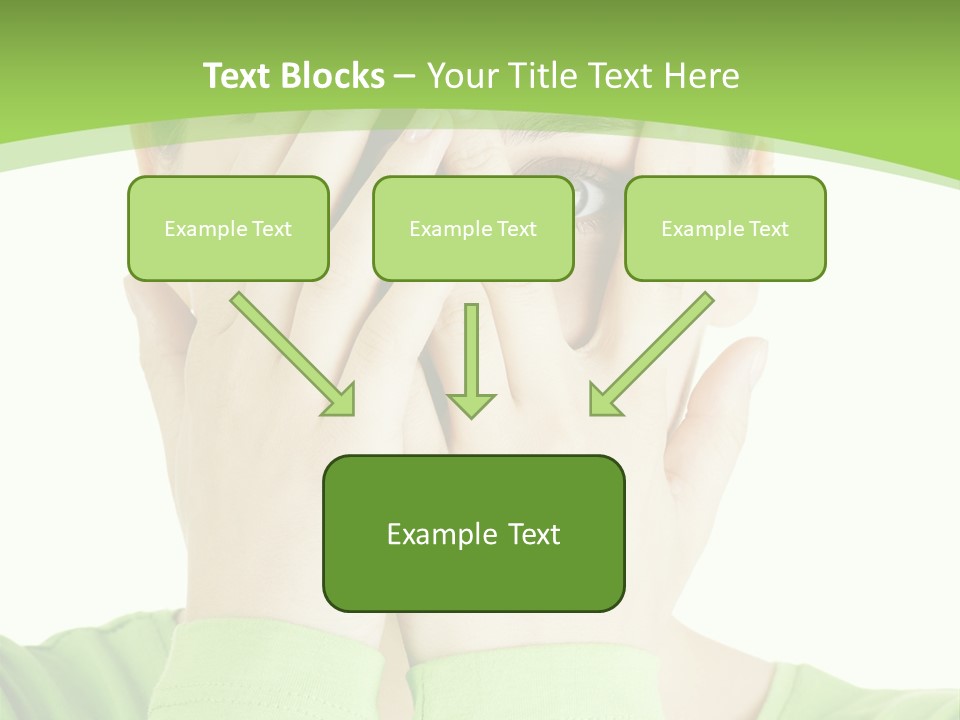 Text Blocks – Your Title Text Here

Example Text

Example Text

Example Text

Example Text